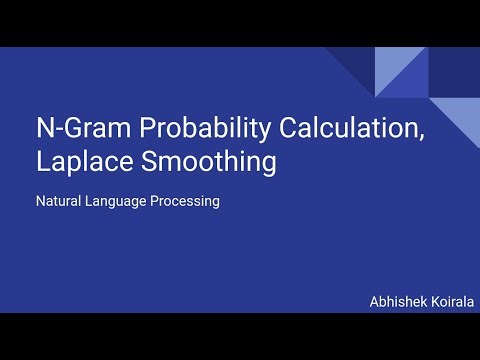 N-Gram Probability Calculation, Laplace Smoothing

Natural Language Processing

Abhishek Koirala